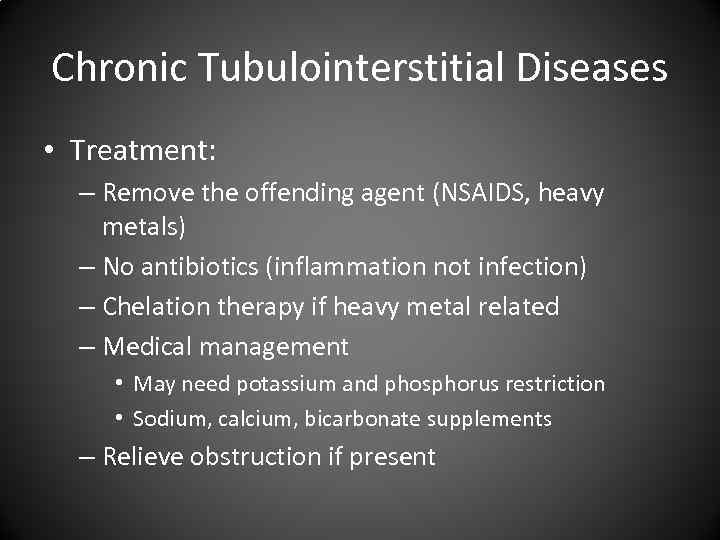 Chronic Tubulointerstitial Diseases

• Treatment:
– Remove the offending agent (NSAIDS, heavy metals)
– No antibiotics (inflammation not infection)
– Chelation therapy if heavy metal related
– Medical management
• May need potassium and phosphorus restriction
• Sodium, calcium, bicarbonate supplements
– Relieve obstruction if present